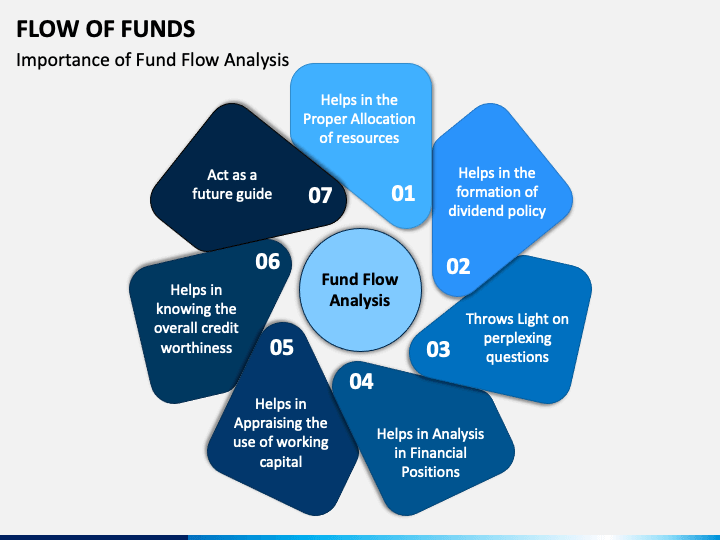 FLOW OF FUNDS
Importance of Fund Flow Analysis

Fund Flow Analysis

Helps in the Proper Allocation of resources
01

Helps in the formation of dividend policy
02

Throws Light on perplexing questions
03

04
Helps in Analysis in Financial Positions

05
Helps in Appraising the use of working capital

06
Helps in knowing the overall credit worthiness

Act as a future guide
07